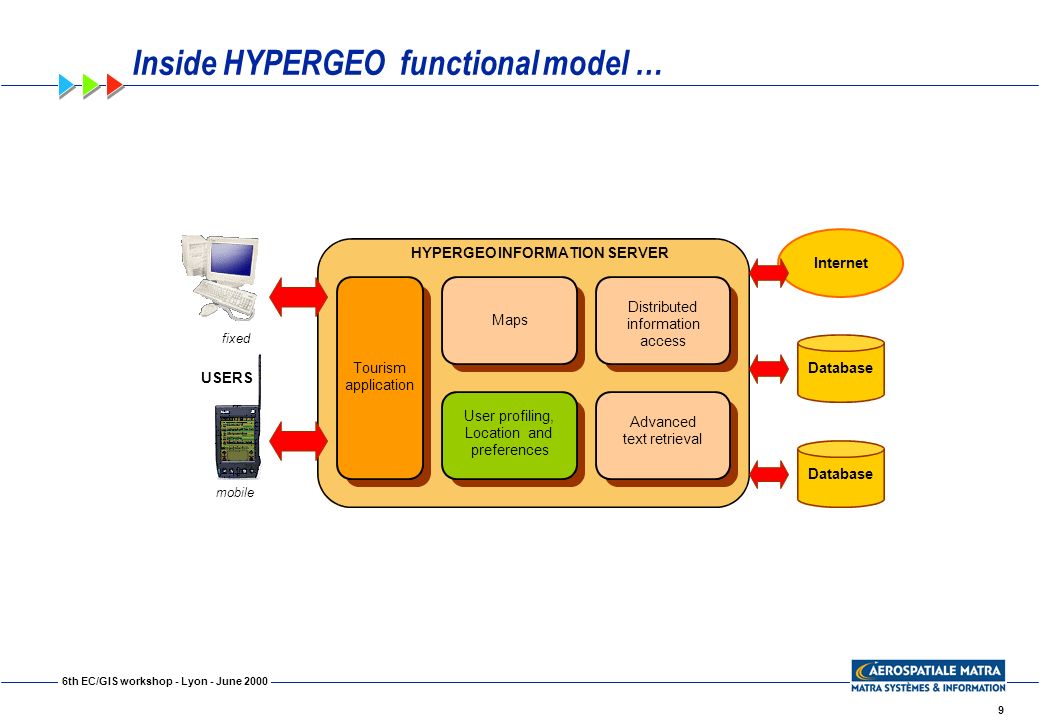 Inside HYPERGEO functional model …

fixed

USERS

mobile

HYPERGEO INFORMATION SERVER

Tourism application

Maps

Distributed information access

User profiling, Location and preferences

Advanced text retrieval

Internet

Database

Database

6th EC/GIS workshop - Lyon - June 2000

AEROSPATIALE MATRA
MATRA SYSTÈMES & INFORMATION

9